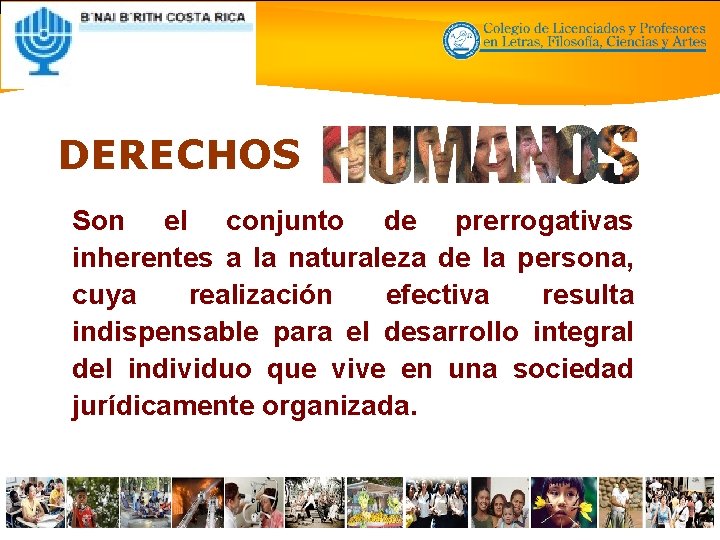 B'NAI B'RITH COSTA RICA

Colegio de Licenciados y Profesores en Letras, Filosofía, Ciencias y Artes

DERECHOS HUMANOS

Son el conjunto de prerrogativas inherentes a la naturaleza de la persona, cuya realización efectiva resulta indispensable para el desarrollo integral del individuo que vive en una sociedad jurídicamente organizada.